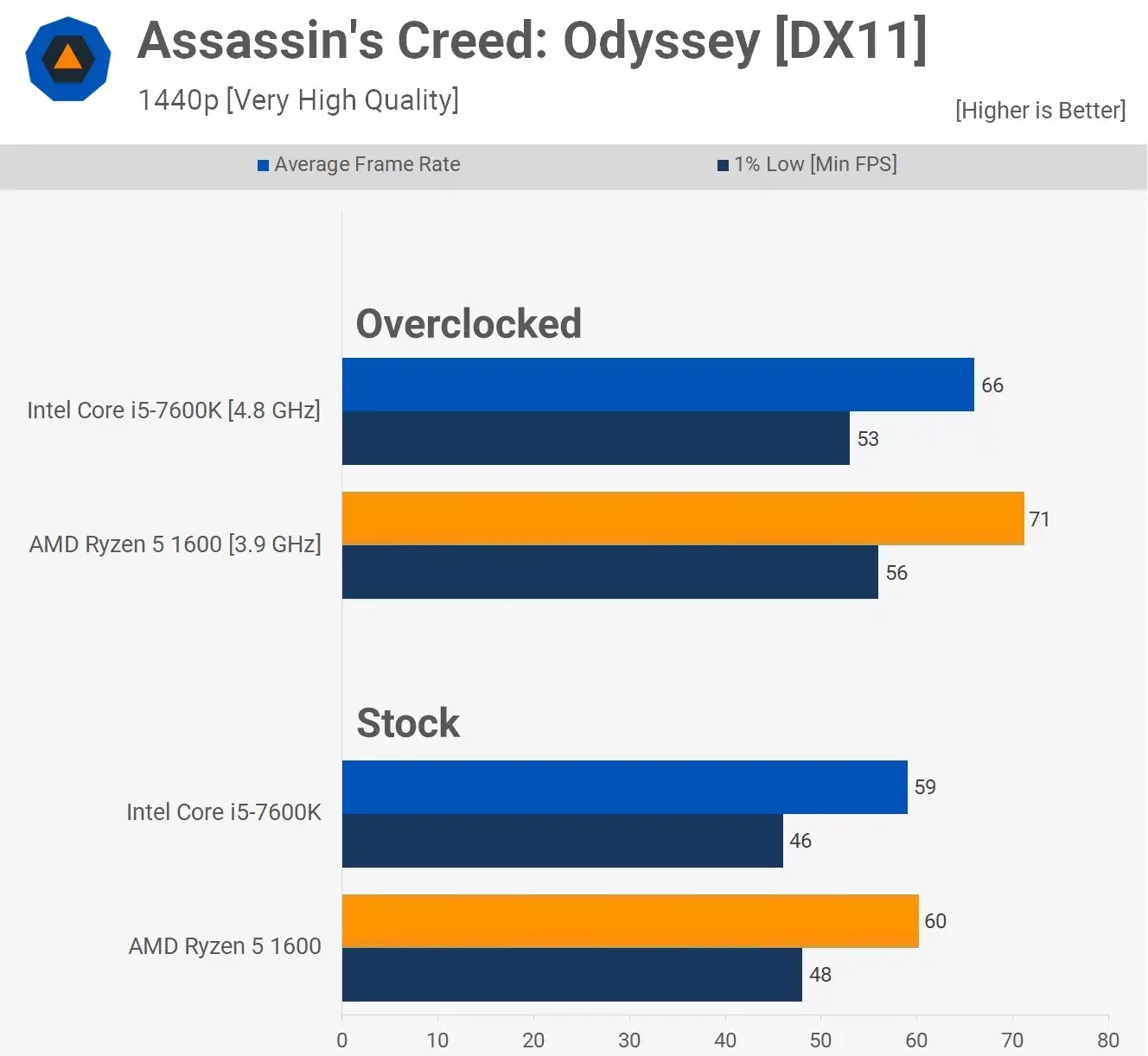 Assassin's Creed: Odyssey [DX11]
1440p [Very High Quality]
[Higher is Better]

Average Frame Rate
1% Low [Min FPS]

Overclocked

Intel Core i5-7600K [4.8 GHz]
66
53

AMD Ryzen 5 1600 [3.9 GHz]
71
56

Stock

Intel Core i5-7600K
59
46

AMD Ryzen 5 1600
60
48

0 10 20 30 40 50 60 70 80